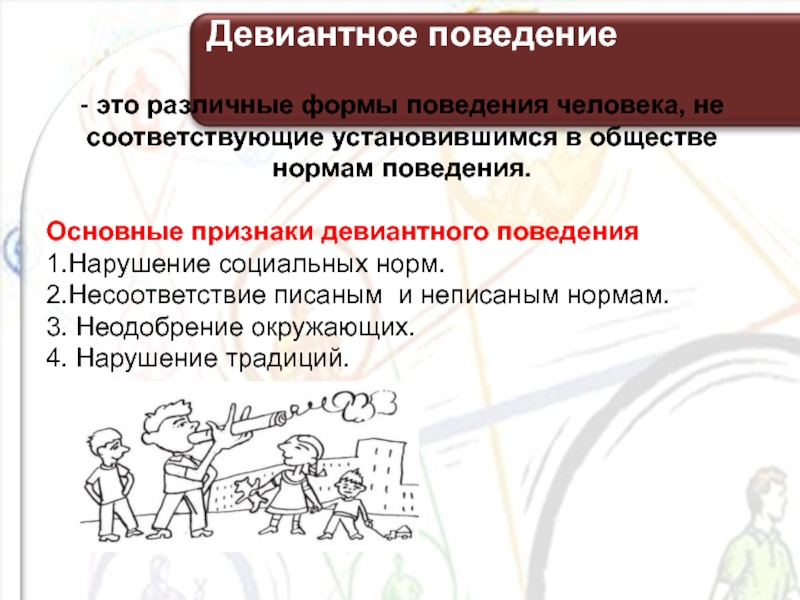 Девиантное поведение

- это различные формы поведения человека, не соответствующие установившимся в обществе нормам поведения.

Основные признаки девиантного поведения
1.Нарушение социальных норм.
2.Несоответствие писаным и неписаным нормам.
3. Неодобрение окружающих.
4. Нарушение традиций.